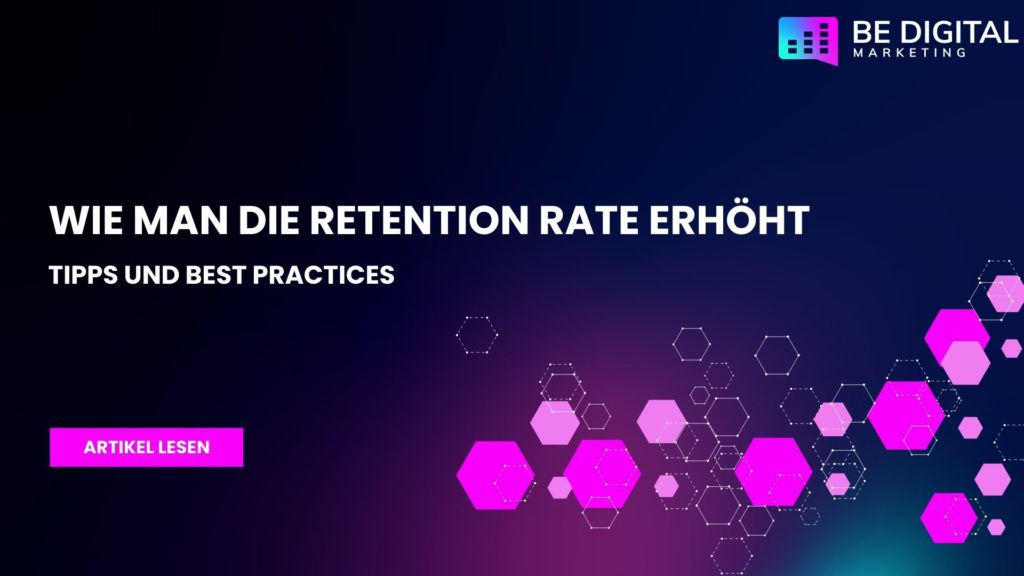 BE DIGITAL
MARKETING

WIE MAN DIE RETENTION RATE ERHÖHT

TIPPS UND BEST PRACTICES

ARTIKEL LESEN